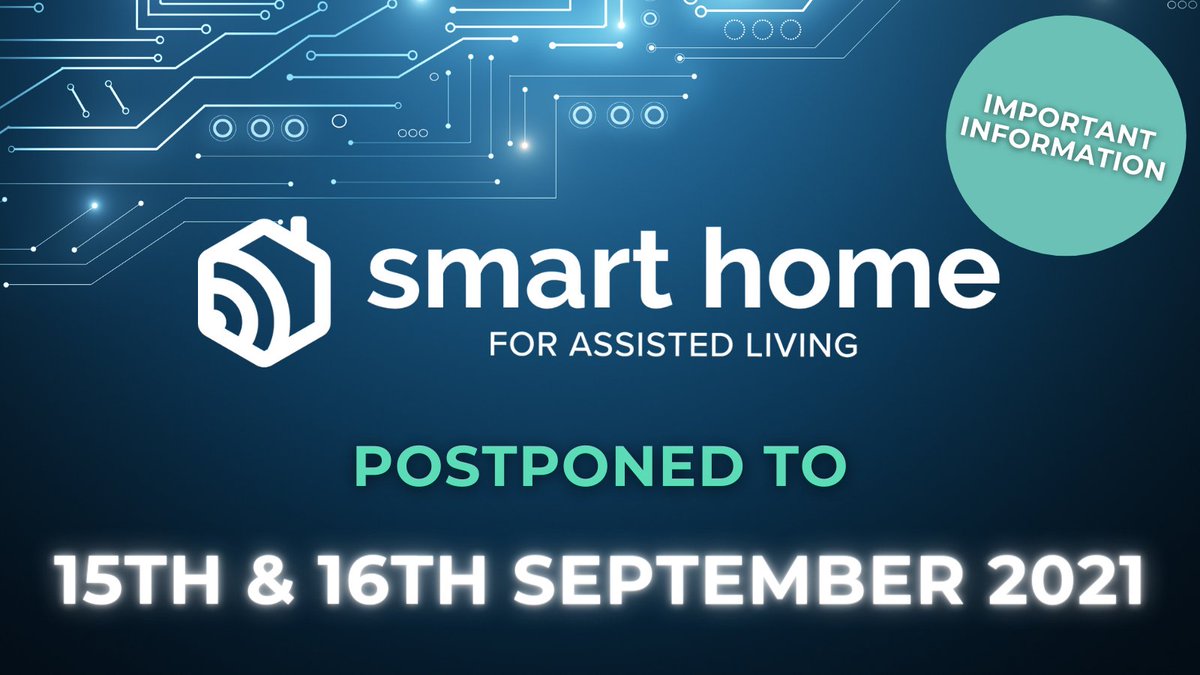 IMPORTANT INFORMATION

smart home
FOR ASSISTED LIVING

POSTPONED TO

15TH & 16TH SEPTEMBER 2021